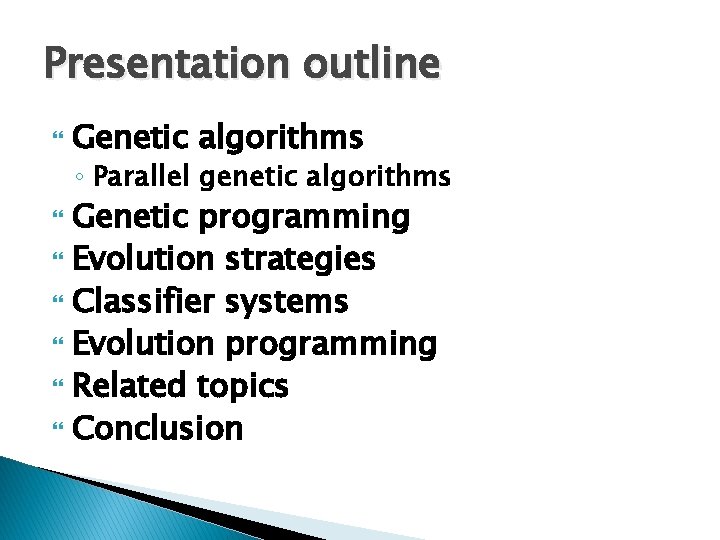 Presentation outline

- Genetic algorithms
  - Parallel genetic algorithms
- Genetic programming
- Evolution strategies
- Classifier systems
- Evolution programming
- Related topics
- Conclusion